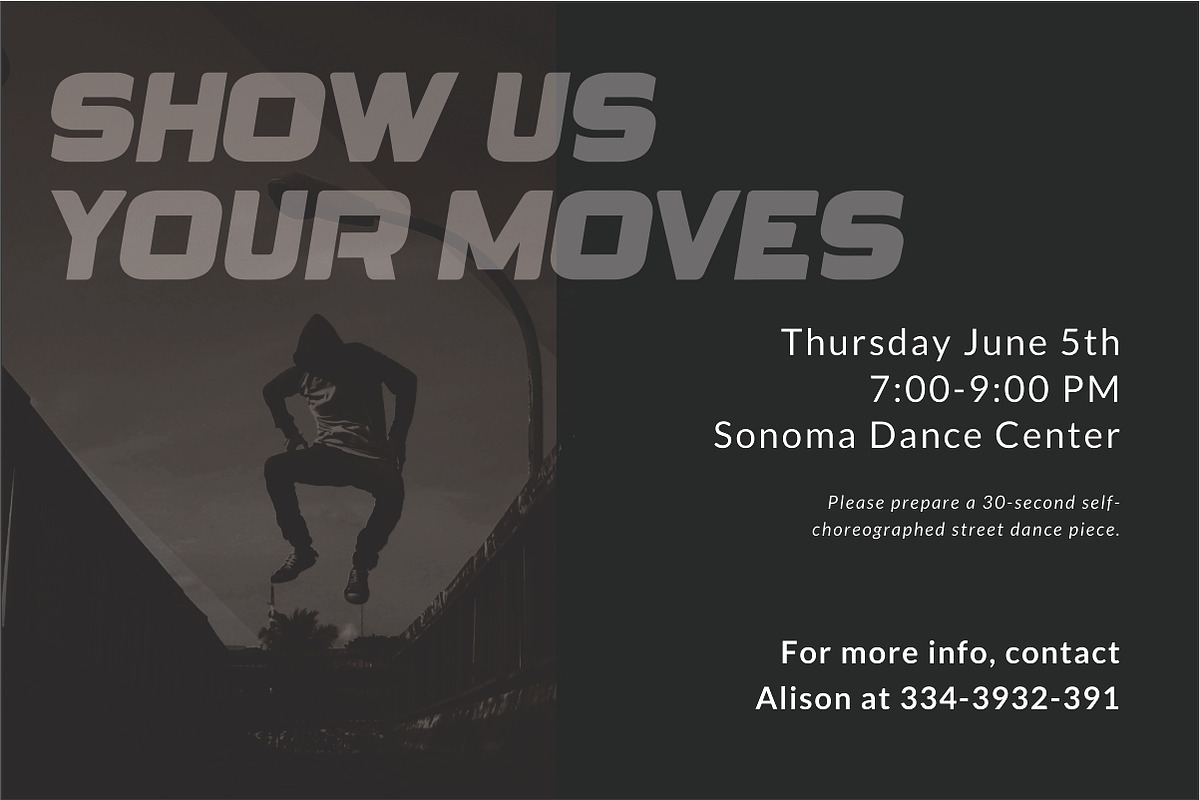 SHOW US
YOUR MOVES

Thursday June 5th
7:00-9:00 PM
Sonoma Dance Center

Please prepare a 30-second self-choreographed street dance piece.

For more info, contact
Alison at 334-3932-391